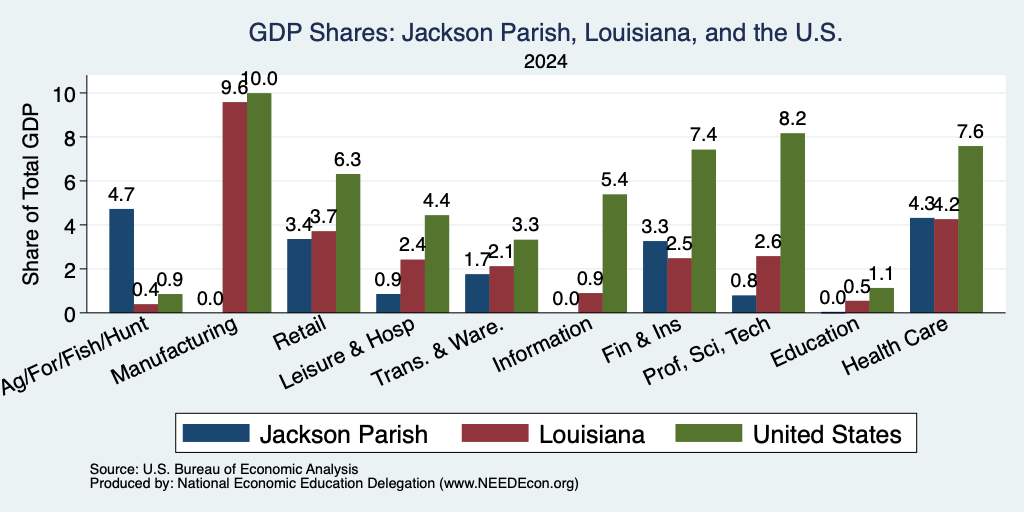 GDP Shares: Jackson Parish, Louisiana, and the U.S.
2024

Share of Total GDP

10
8
6
4
2
0

4.7 0.4 0.9
0.0 9.6 10.0
3.4 3.7 6.3
0.9 2.4 4.4
1.7 2.1 3.3
0.0 0.9 5.4
3.3 2.5 7.4
0.8 2.6 8.2
0.0 0.5 1.1
4.3 4.2 7.6

Ag/For/Fish/Hunt
Manufacturing
Retail
Leisure & Hosp
Trans. & Ware.
Information
Fin & Ins
Prof, Sci, Tech
Education
Health Care

Jackson Parish
Louisiana
United States

Source: U.S. Bureau of Economic Analysis
Produced by: National Economic Education Delegation (www.NEEDEcon.org)